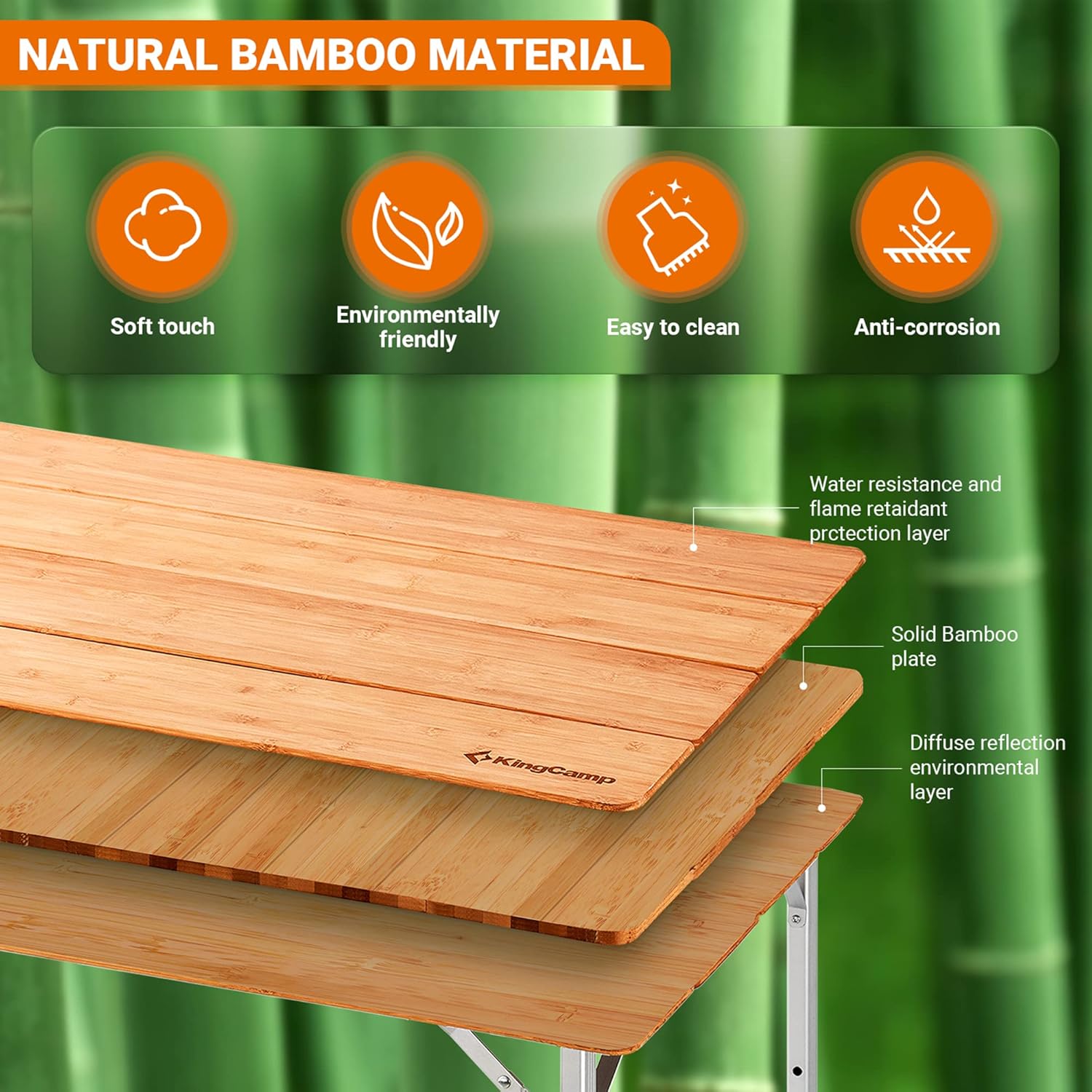 NATURAL BAMBOO MATERIAL

Soft touch

Environmentally friendly

Easy to clean

Anti-corrosion

Water resistance and flame retaidant prctection layer

Solid Bamboo plate

Diffuse reflection environmental layer

KingCamp